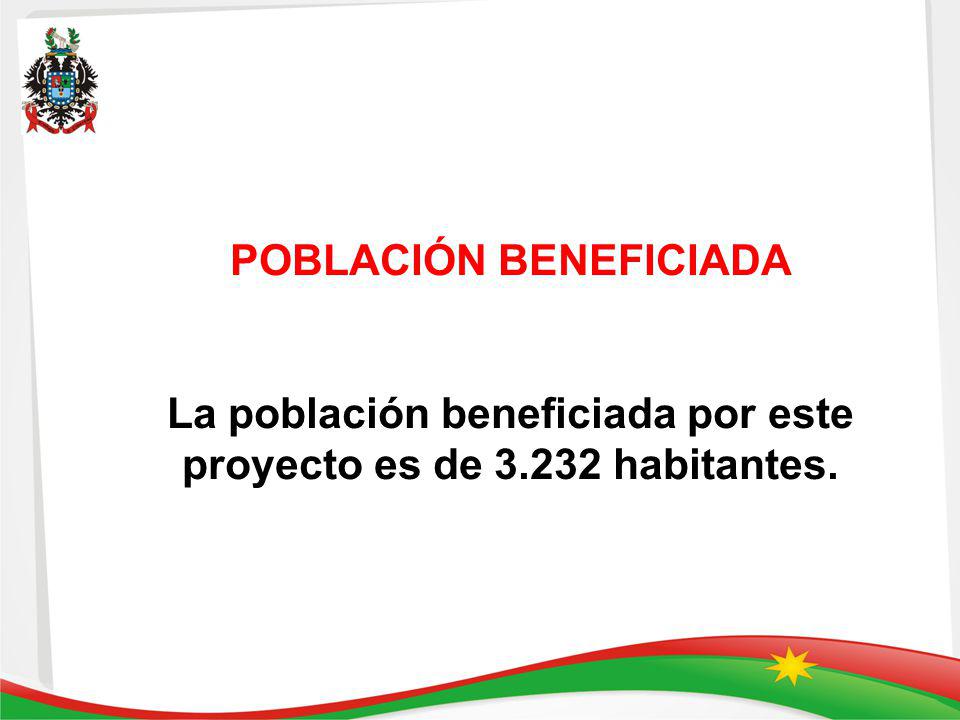 POBLACIÓN BENEFICIADA

La población beneficiada por este proyecto es de 3.232 habitantes.